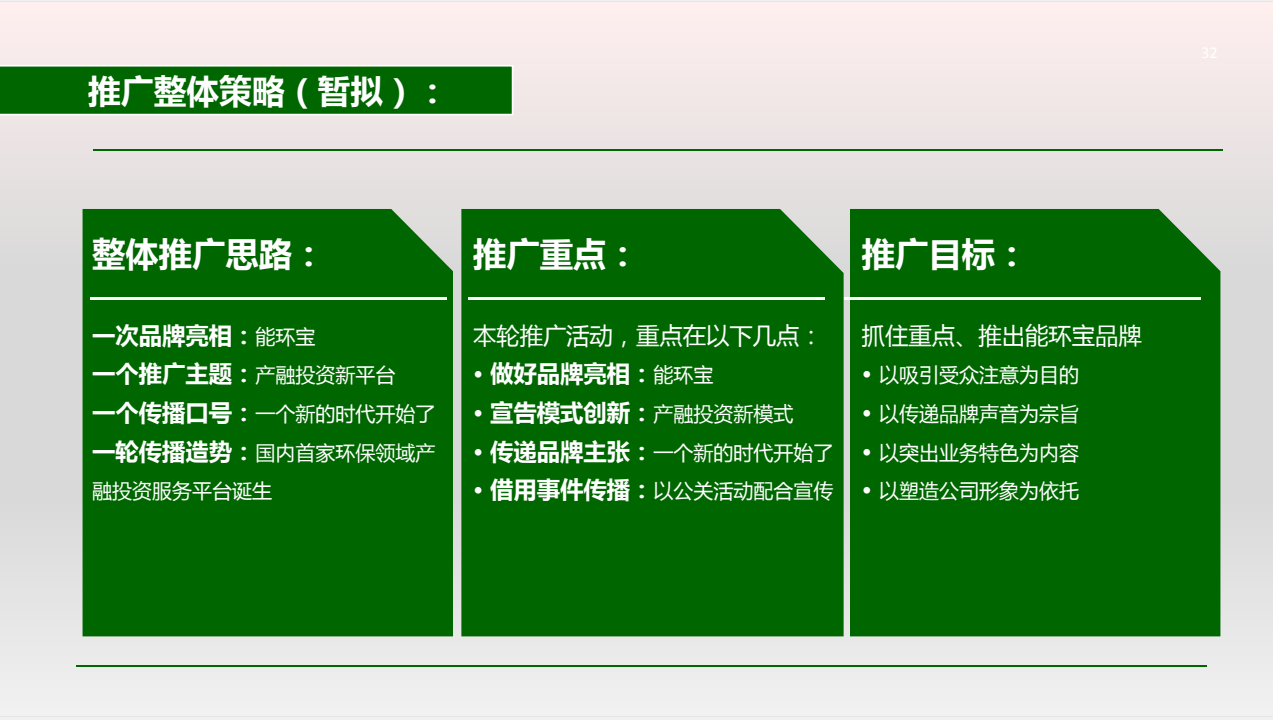 32

推广整体策略（暂拟）：

整体推广思路：

一次品牌亮相：能环宝
一个推广主题：产融投资新平台
一个传播口号：一个新的时代开始了
一轮传播造势：国内首家环保领域产融投资服务平台诞生

推广重点：

本轮推广活动，重点在以下几点：
• 做好品牌亮相：能环宝
• 宣告模式创新：产融投资新模式
• 传递品牌主张：一个新的时代开始了
• 借用事件传播：以公关活动配合宣传

推广目标：

抓住重点、推出能环宝品牌
• 以吸引受众注意为目的
• 以传递品牌声音为宗旨
• 以突出业务特色为内容
• 以塑造公司形象为依托